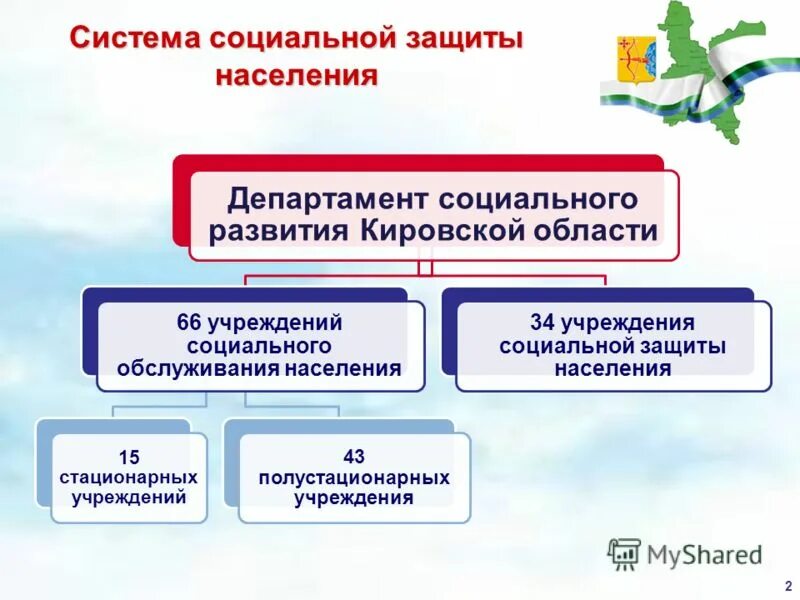 Система социальной защиты населения

Департамент социального развития Кировской области

66 учреждений социального обслуживания населения

34 учреждения социальной защиты населения

15 стационарных учреждений

43 полустационарных учреждения

MyShared

2